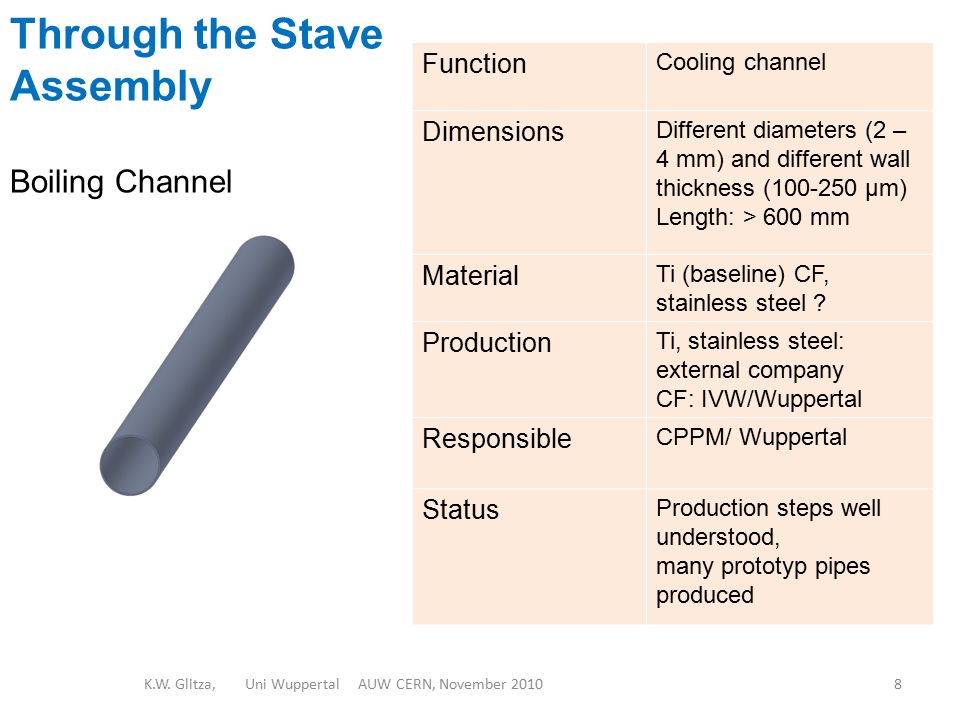 Through the Stave Assembly

Boiling Channel

| Function | Cooling channel |
|---|---|
| Dimensions | Different diameters (2 – 4 mm) and different wall thickness (100-250 µm) Length: > 600 mm |
| Material | Ti (baseline) CF, stainless steel ? |
| Production | Ti, stainless steel: external company CF: IVW/Wuppertal |
| Responsible | CPPM/ Wuppertal |
| Status | Production steps well understood, many prototyp pipes produced |

K.W. Glitza, Uni Wuppertal AUW CERN, November 2010

8